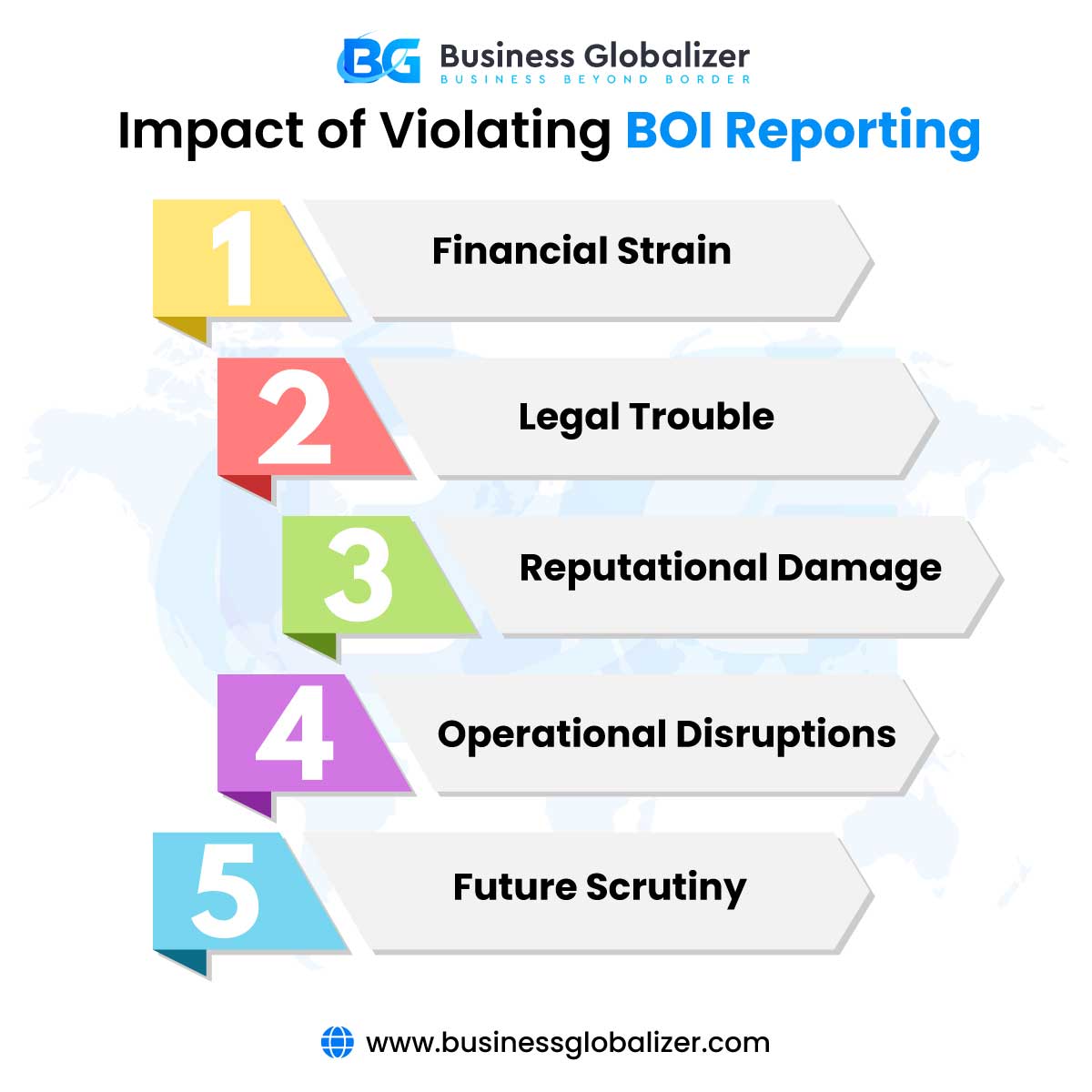 BG Business Globalizer
BUSINESS BEYOND BORDER

Impact of Violating BOI Reporting

1 Financial Strain

2 Legal Trouble

3 Reputational Damage

4 Operational Disruptions

5 Future Scrutiny

www.businessglobalizer.com